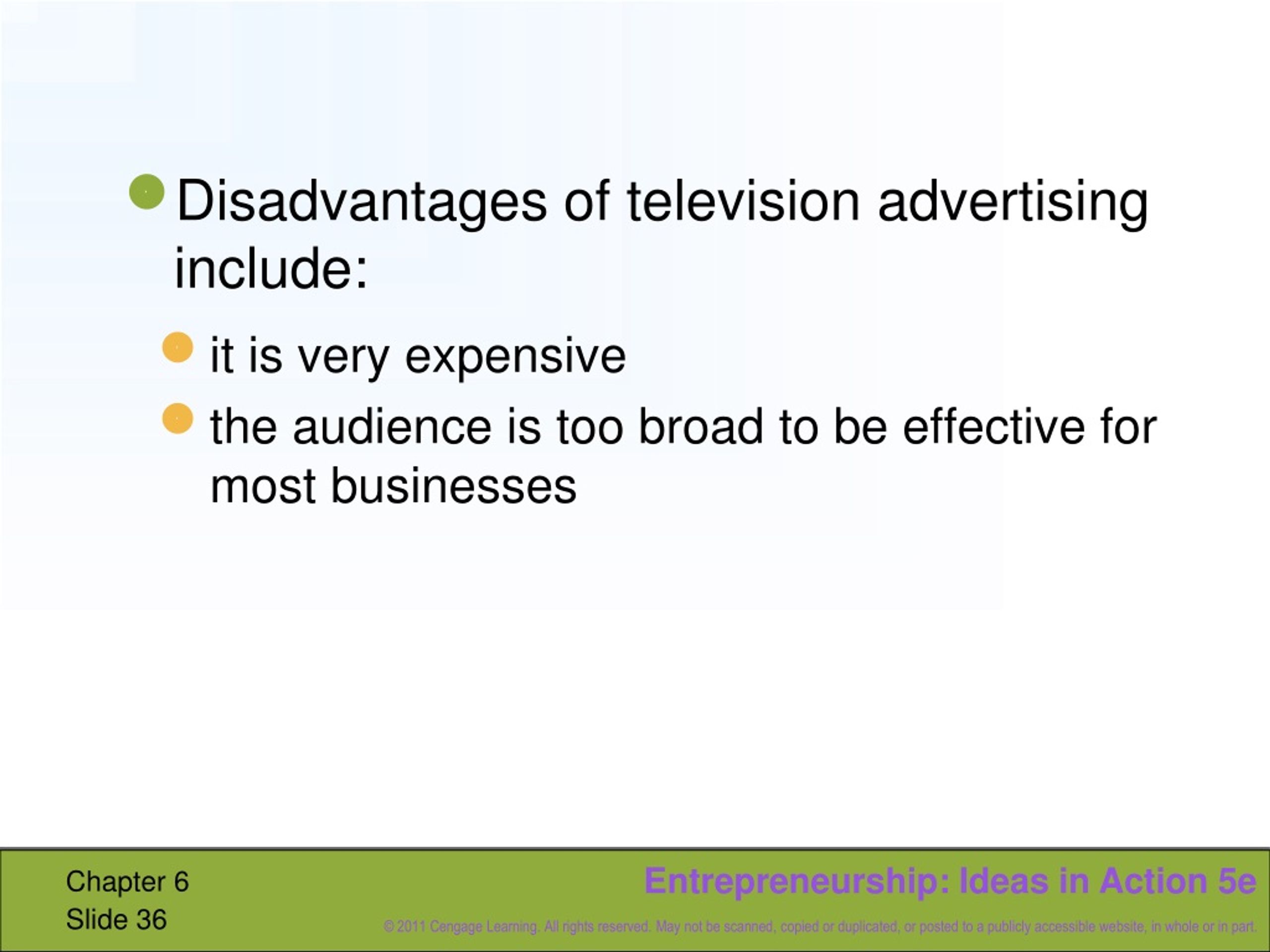 Disadvantages of television advertising include:

it is very expensive

the audience is too broad to be effective for most businesses

Chapter 6
Slide 36

Entrepreneurship: Ideas in Action 5e

© 2011 Cengage Learning. All rights reserved. May not be scanned, copied or duplicated, or posted to a publicly accessible website, in whole or in part.